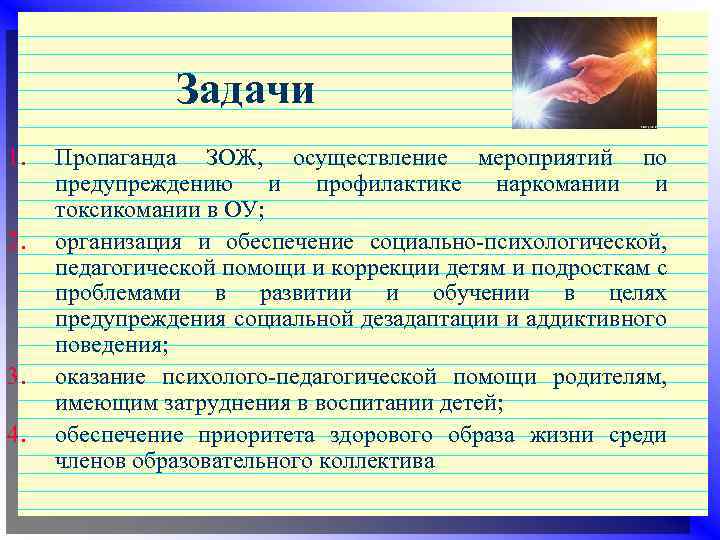 Задачи

1. Пропаганда ЗОЖ, осуществление мероприятий по предупреждению и профилактике наркомании и токсикомании в ОУ;
2. организация и обеспечение социально-психологической, педагогической помощи и коррекции детям и подросткам с проблемами в развитии и обучении в целях предупреждения социальной дезадаптации и аддиктивного поведения;
3. оказание психолого-педагогической помощи родителям, имеющим затруднения в воспитании детей;
4. обеспечение приоритета здорового образа жизни среди членов образовательного коллектива